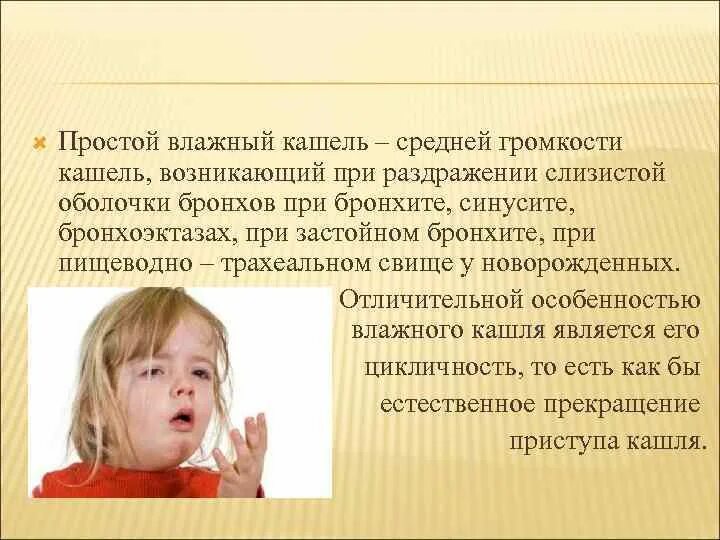 Простой влажный кашель – средней громкости кашель, возникающий при раздражении слизистой оболочки бронхов при бронхите, синусите, бронхоэктазах, при застойном бронхите, при пищеводно – трахеальном свище у новорожденных.

Отличительной особенностью влажного кашля является его цикличность, то есть как бы естественное прекращение приступа кашля.